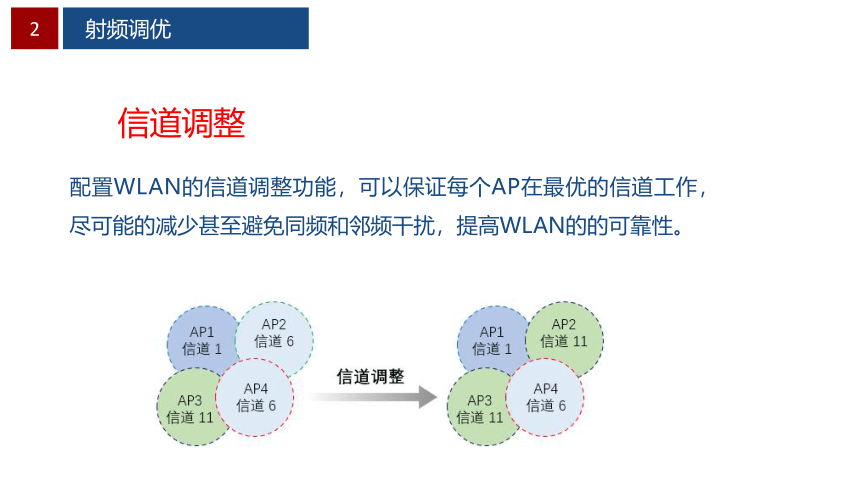 2 射频调优

信道调整

配置WLAN的信道调整功能，可以保证每个AP在最优的信道工作，尽可能的减少甚至避免同频和邻频干扰，提高WLAN的的可靠性。

AP1
信道 1

AP2
信道 6

AP3
信道 11

AP4
信道 6

信道调整

AP1
信道 1

AP2
信道 11

AP3
信道 11

AP4
信道 6